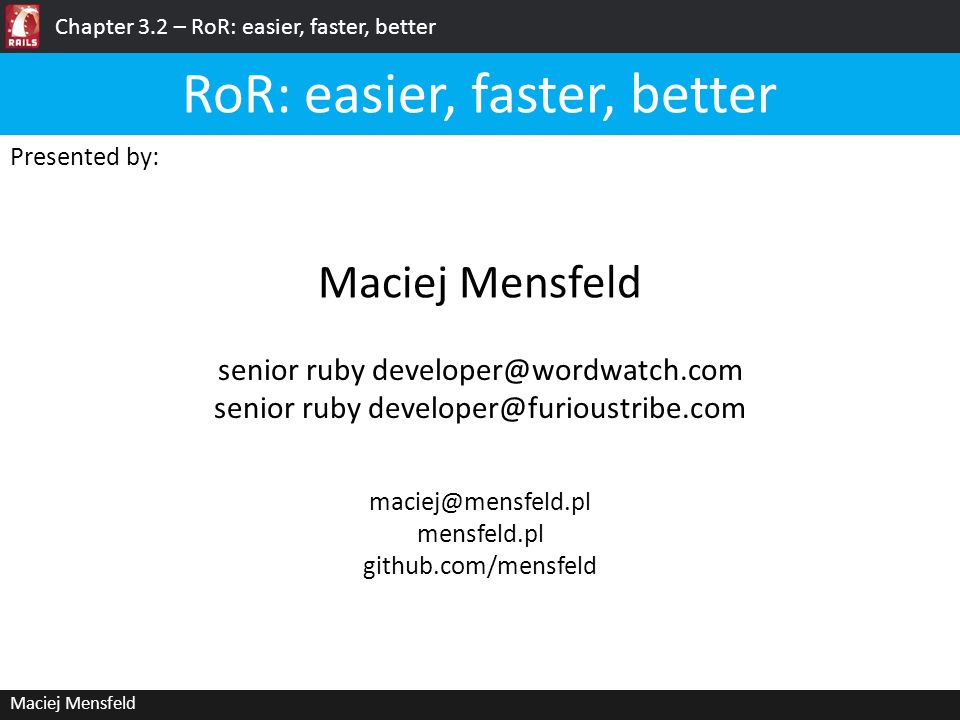 RAILS

Chapter 3.2 – RoR: easier, faster, better

RoR: easier, faster, better

Presented by:

Maciej Mensfeld

senior ruby developer@wordwatch.com
senior ruby developer@furioustribe.com

maciej@mensfeld.pl
mensfeld.pl
github.com/mensfeld

Maciej Mensfeld